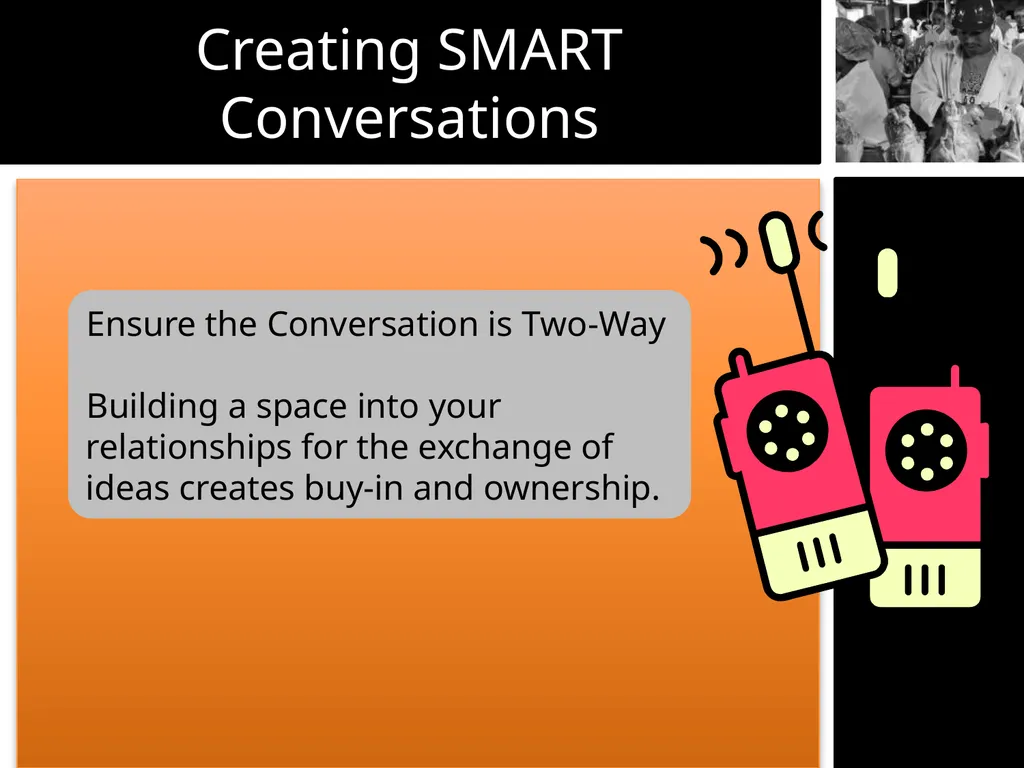 Creating SMART Conversations

Ensure the Conversation is Two-Way

Building a space into your relationships for the exchange of ideas creates buy-in and ownership.